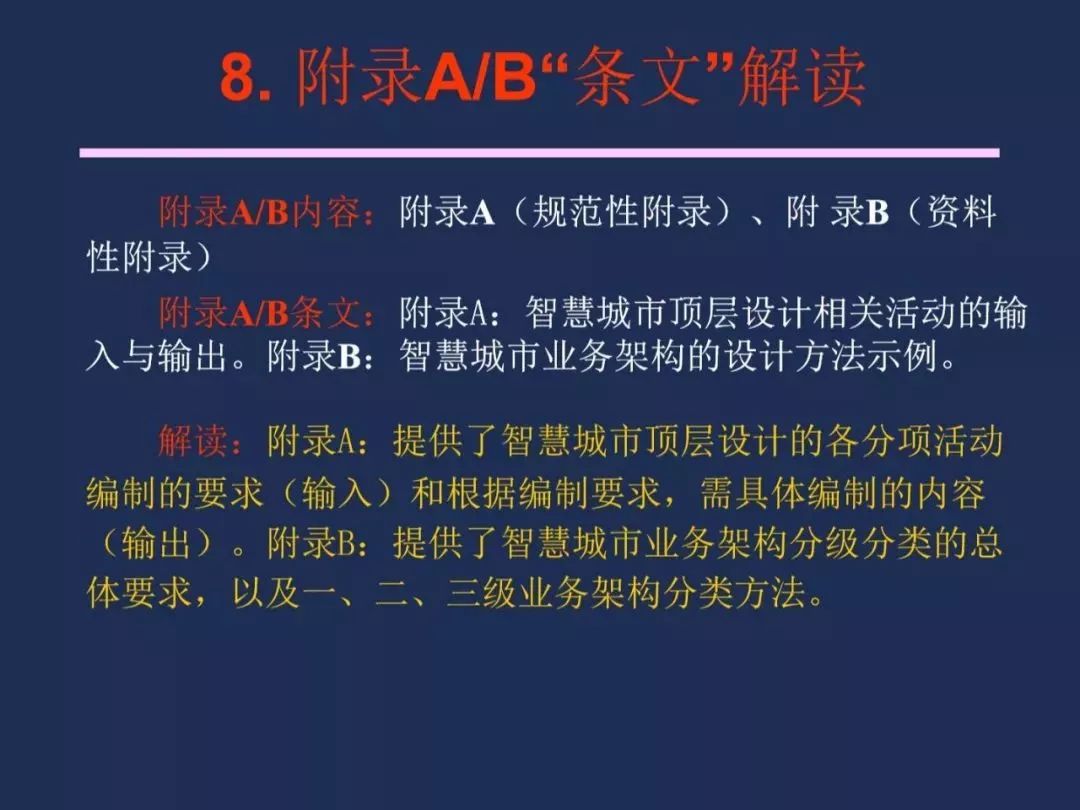 8. 附录A/B“条文”解读

附录A/B内容：附录A（规范性附录）、附 录B（资料性附录）

附录A/B条文：附录A：智慧城市顶层设计相关活动的输入与输出。附录B：智慧城市业务架构的设计方法示例。

解读：附录A：提供了智慧城市顶层设计的各分项活动编制的要求（输入）和根据编制要求，需具体编制的内容（输出）。附录B：提供了智慧城市业务架构分级分类的总体要求，以及一、二、三级业务架构分类方法。